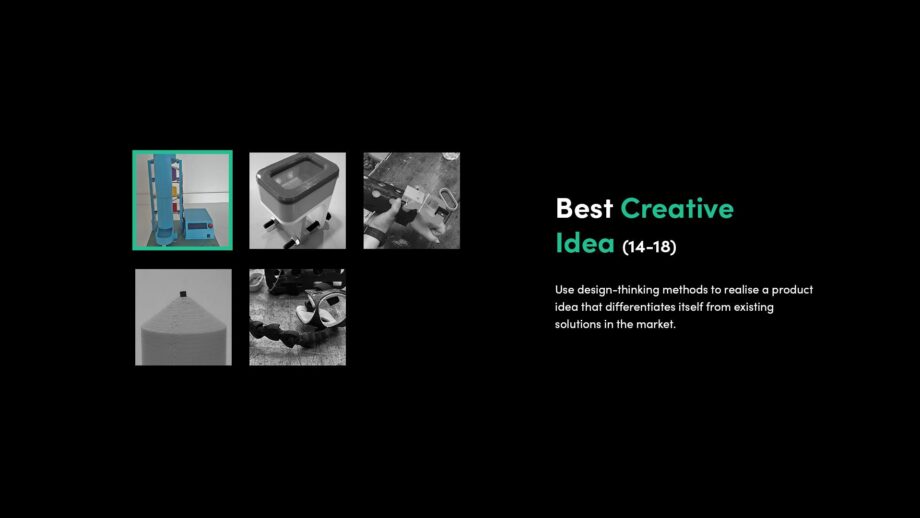 Best Creative Idea (14-18)

Use design-thinking methods to realise a product idea that differentiates itself from existing solutions in the market.